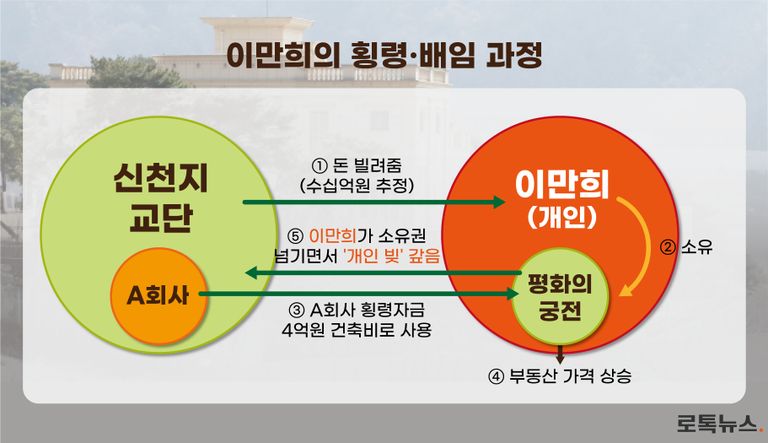 이만희의 횡령·배임 과정

신천지 교단

A회사

① 돈 빌려줌 (수십억원 추정)

⑤ 이만희가 소유권 넘기면서 '개인 빚' 갚음

③ A회사 횡령자금 4억원 건축비로 사용

이만희 (개인)

② 소유

평화의 궁전

④ 부동산 가격 상승

로톡뉴스.